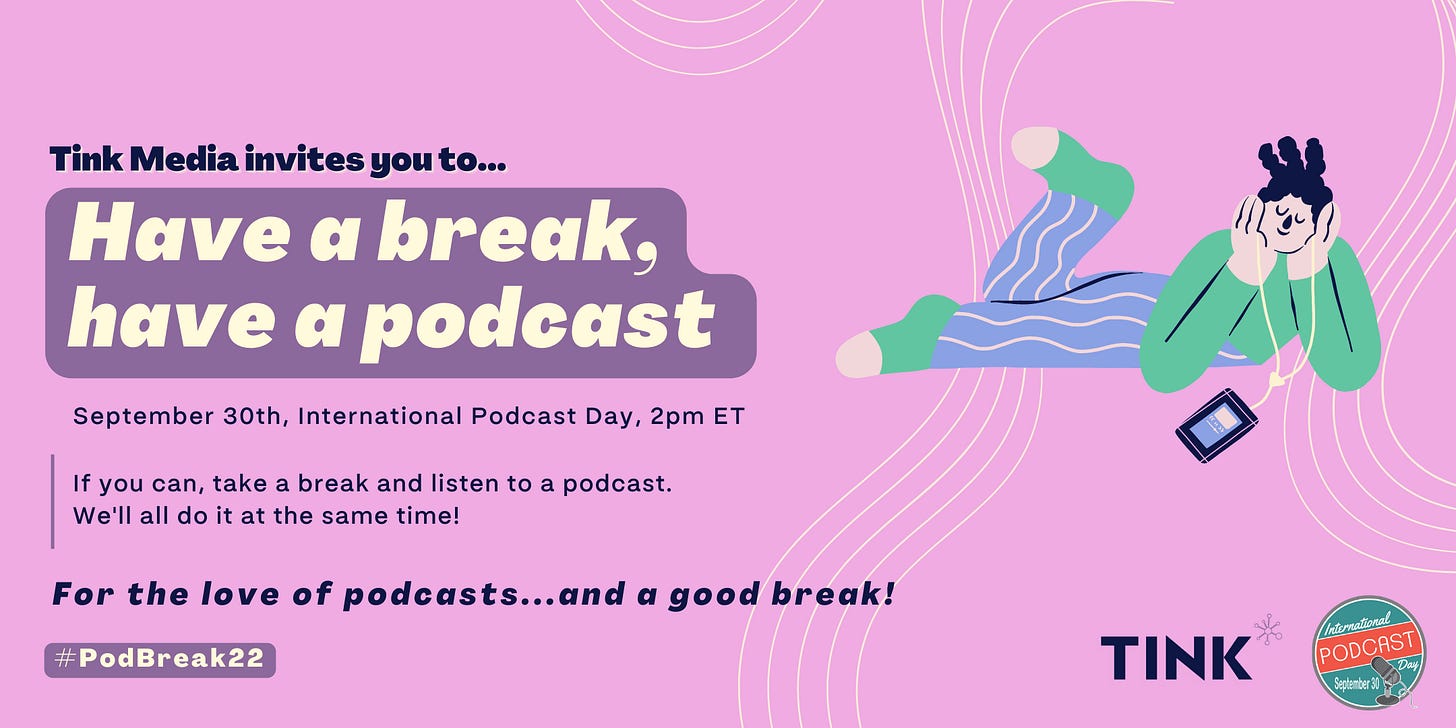 Tink Media invites you to...

Have a break, have a podcast

September 30th, International Podcast Day, 2pm ET

If you can, take a break and listen to a podcast.
We'll all do it at the same time!

For the love of podcasts...and a good break!

#PodBreak22

TINK

International PODCAST Day September 30